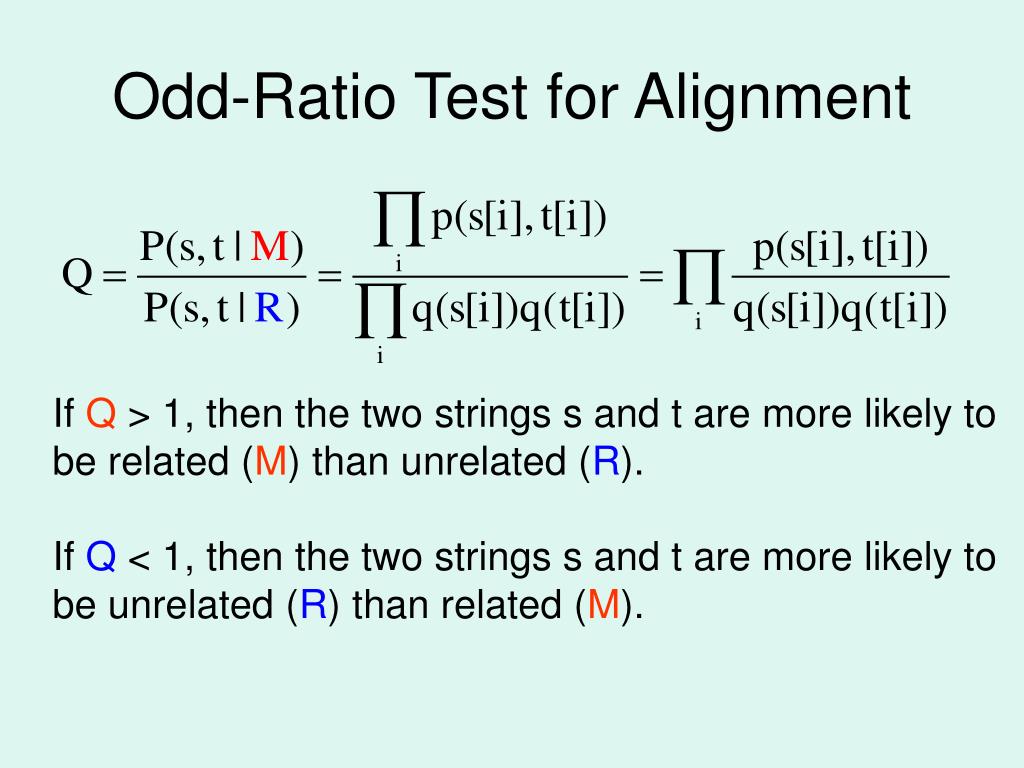 Odd-Ratio Test for Alignment

$Q = \frac{P(s,t \mid M)}{P(s,t \mid R)} = \frac{\prod_i p(s[i],t[i])}{\prod_i q(s[i])q(t[i])} = \prod_i \frac{p(s[i],t[i])}{q(s[i])q(t[i])}$

If Q > 1, then the two strings s and t are more likely to be related (M) than unrelated (R).

If Q < 1, then the two strings s and t are more likely to be unrelated (R) than related (M).